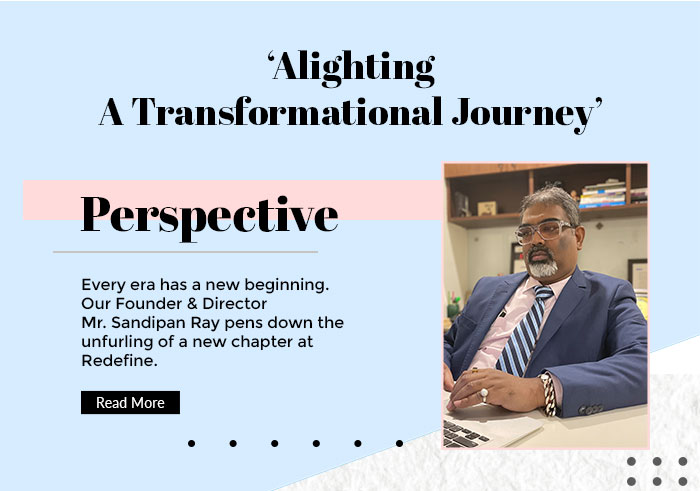 ‘Alighting
A Transformational Journey’

Perspective

Every era has a new beginning. Our Founder & Director Mr. Sandipan Ray pens down the unfurling of a new chapter at Redefine.

Read More